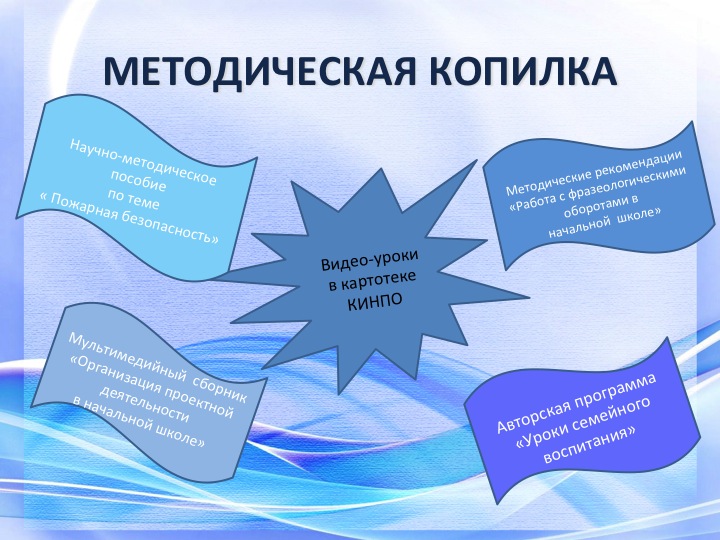 МЕТОДИЧЕСКАЯ КОПИЛКА

Научно-методическое пособие по теме « Пожарная безопасность»

Видео-уроки в картотеке КИНПО

Методические рекомендации «Работа с фразеологическими оборотами в начальной школе»

Мультимедийный сборник «Организация проектной деятельности в начальной школе»

Авторская программа «Уроки семейного воспитания»